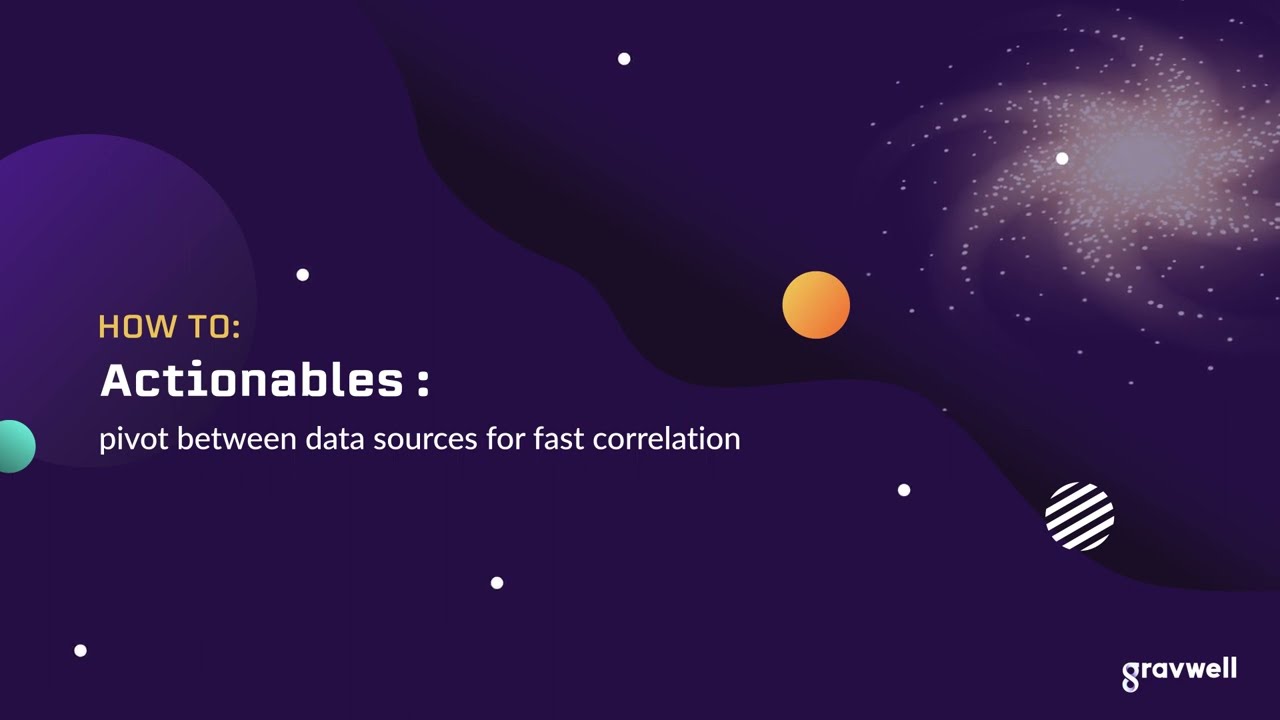 HOW TO:
Actionables :
pivot between data sources for fast correlation

gravwell